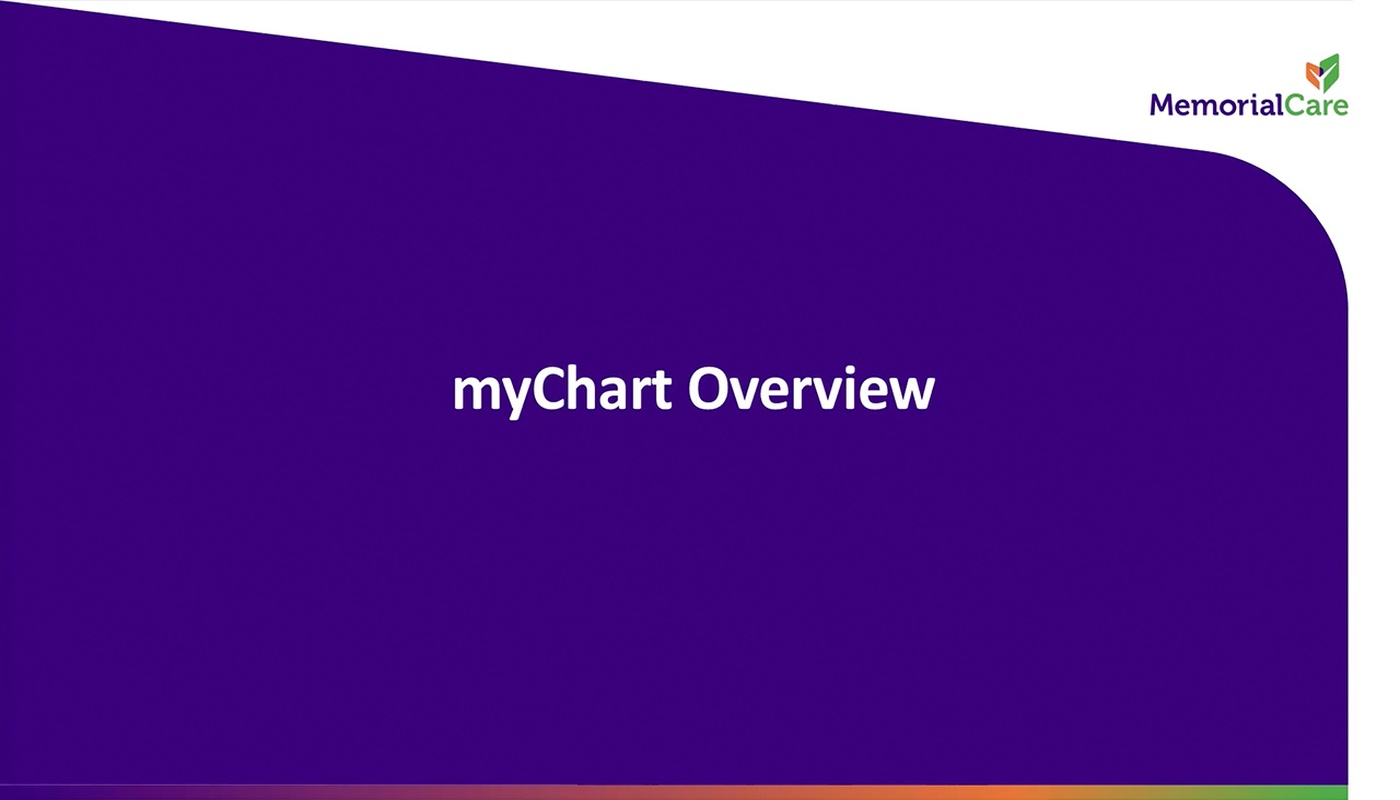 MemorialCare

myChart Overview